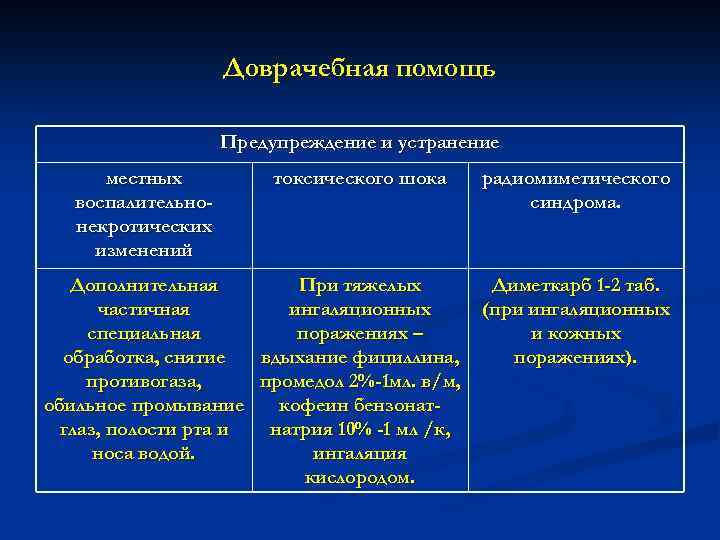 Доврачебная помощь

| Предупреждение и устранение | | |
|---|---|---|
| местных воспалительно-некротических изменений | токсического шока | радиомиметического синдрома. |
| Дополнительная частичная специальная обработка, снятие противогаза, обильное промывание глаз, полости рта и носа водой. | При тяжелых ингаляционных поражениях – вдыхание фициллина, промедол 2%-1мл. в/м, кофеин бензонат-натрия 10% -1 мл /к, ингаляция кислородом. | Диметкарб 1-2 таб. (при ингаляционных и кожных поражениях). |